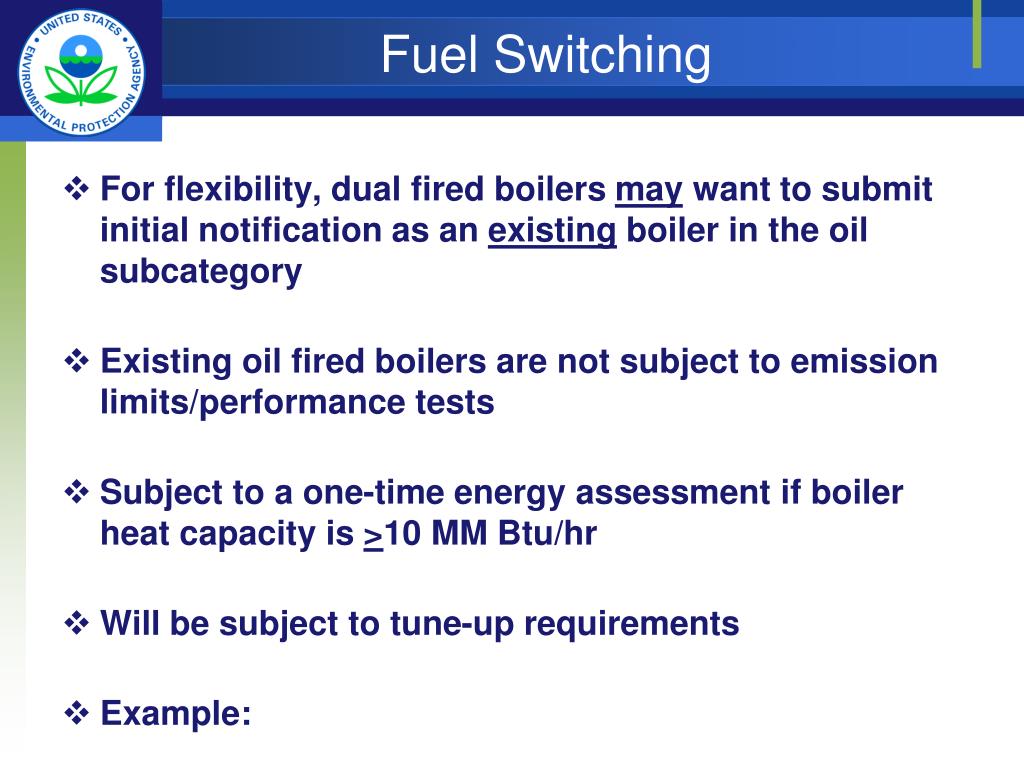 UNITED STATES ENVIRONMENTAL PROTECTION AGENCY

Fuel Switching

❖ For flexibility, dual fired boilers may want to submit initial notification as an existing boiler in the oil subcategory

❖ Existing oil fired boilers are not subject to emission limits/performance tests

❖ Subject to a one-time energy assessment if boiler heat capacity is $\geq$10 MM Btu/hr

❖ Will be subject to tune-up requirements

❖ Example: